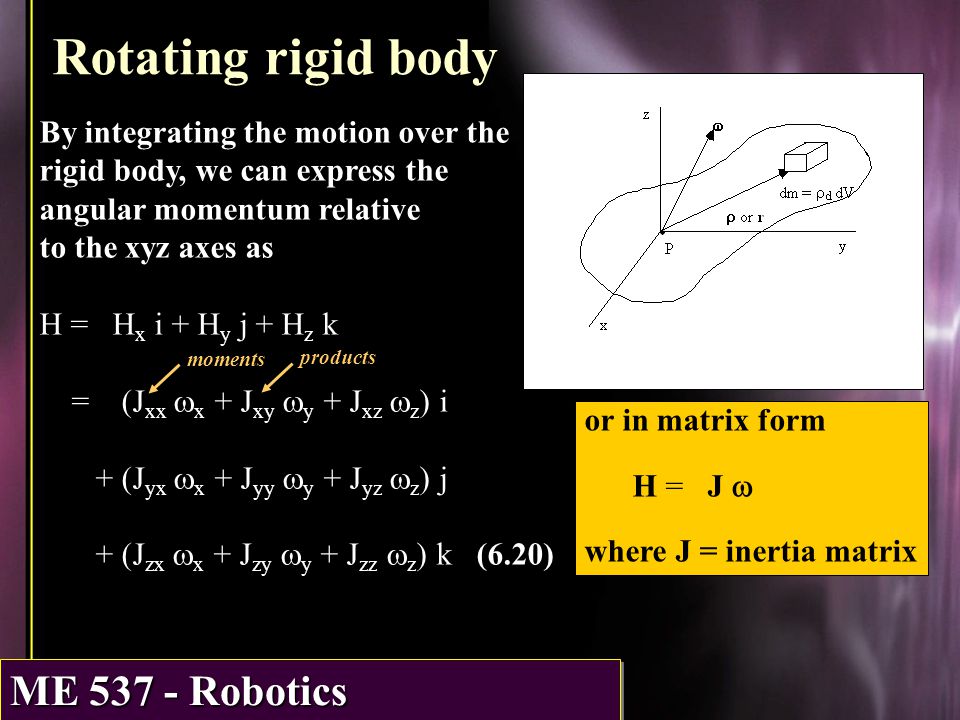 Rotating rigid body

By integrating the motion over the rigid body, we can express the angular momentum relative to the xyz axes as

$H = H_x i + H_y j + H_z k$

moments products

$= (J_{xx} \omega_x + J_{xy} \omega_y + J_{xz} \omega_z) i$

$+ (J_{yx} \omega_x + J_{yy} \omega_y + J_{yz} \omega_z) j$

$+ (J_{zx} \omega_x + J_{zy} \omega_y + J_{zz} \omega_z) k$ (6.20)

z
$\omega$
$dm = \rho_d dV$
$\rho$ or r
P
y
x

or in matrix form

$H = J \omega$

where J = inertia matrix

ME 537 - Robotics